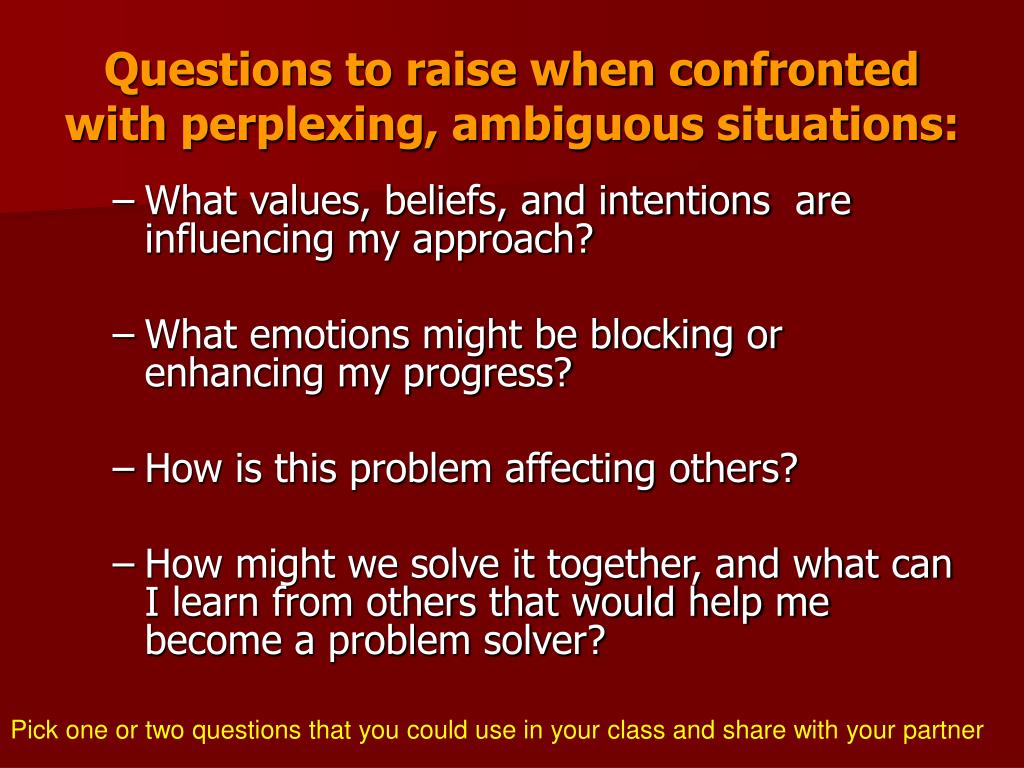 Questions to raise when confronted with perplexing, ambiguous situations:

– What values, beliefs, and intentions are influencing my approach?

– What emotions might be blocking or enhancing my progress?

– How is this problem affecting others?

– How might we solve it together, and what can I learn from others that would help me become a problem solver?

Pick one or two questions that you could use in your class and share with your partner